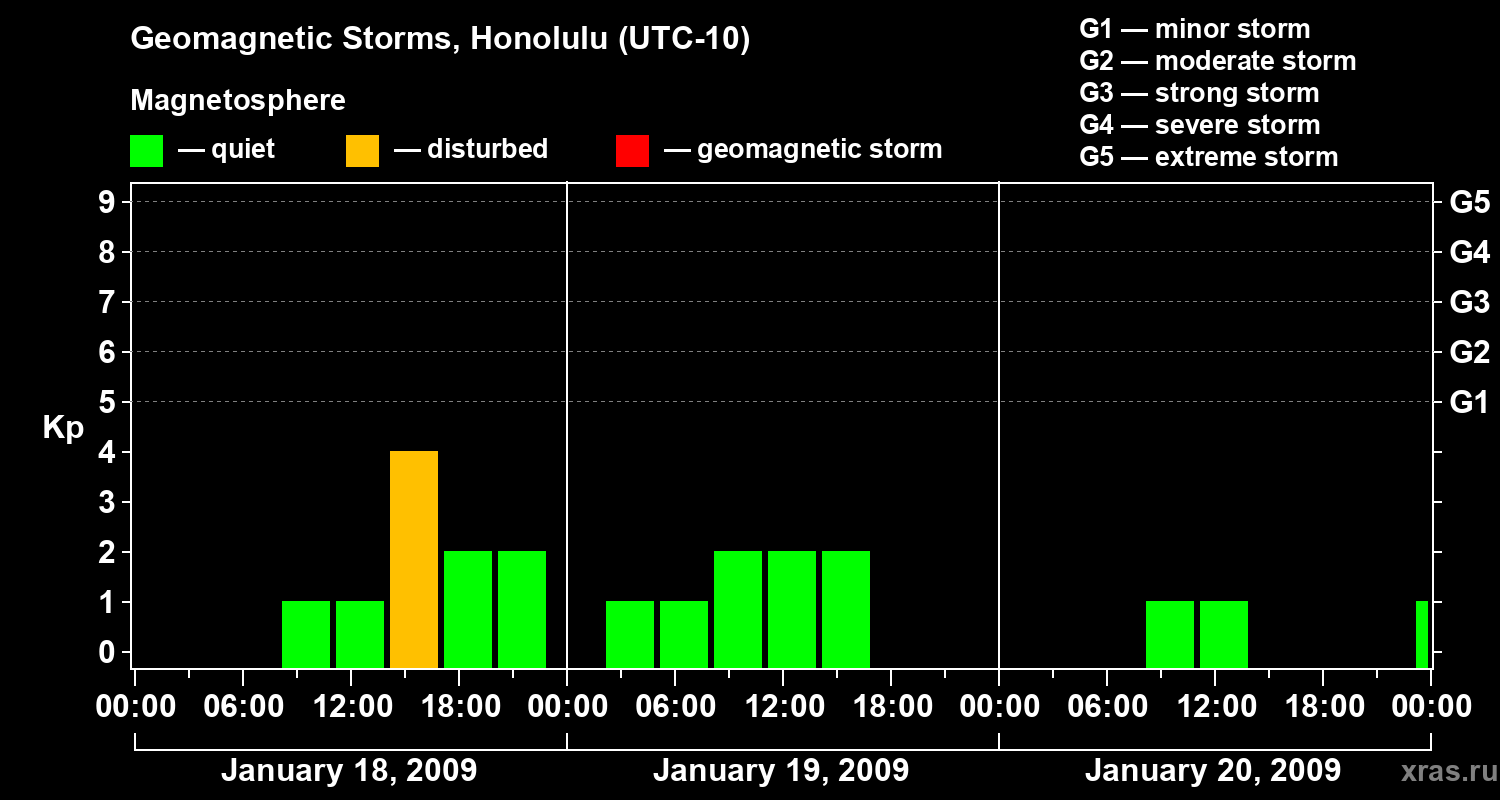 Geomagnetic Storms, Honolulu (UTC-10)

Magnetosphere

— quiet — disturbed — geomagnetic storm

G1 — minor storm
G2 — moderate storm
G3 — strong storm
G4 — severe storm
G5 — extreme storm

Kp

9
8
7
6
5
4
3
2
1
0

G5
G4
G3
G2
G1

00:00 06:00 12:00 18:00 00:00 06:00 12:00 18:00 00:00 06:00 12:00 18:00 00:00

January 18, 2009
January 19, 2009
January 20, 2009

xras.ru